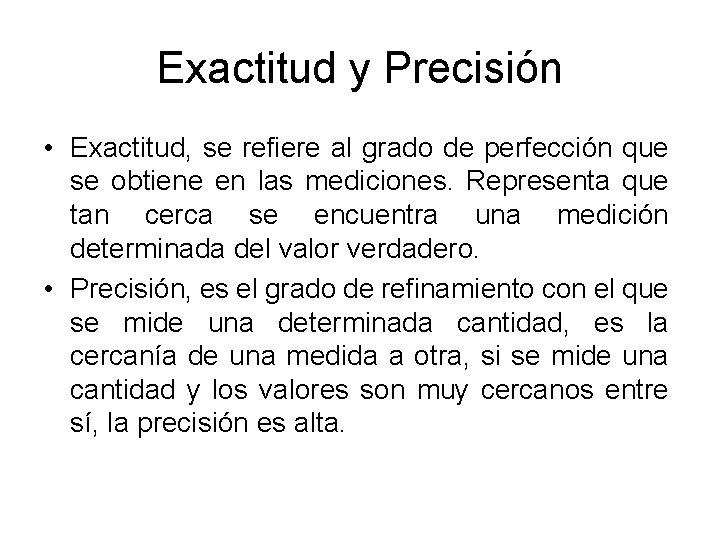 Exactitud y Precisión

• Exactitud, se refiere al grado de perfección que se obtiene en las mediciones. Representa que tan cerca se encuentra una medición determinada del valor verdadero.

• Precisión, es el grado de refinamiento con el que se mide una determinada cantidad, es la cercanía de una medida a otra, si se mide una cantidad y los valores son muy cercanos entre sí, la precisión es alta.